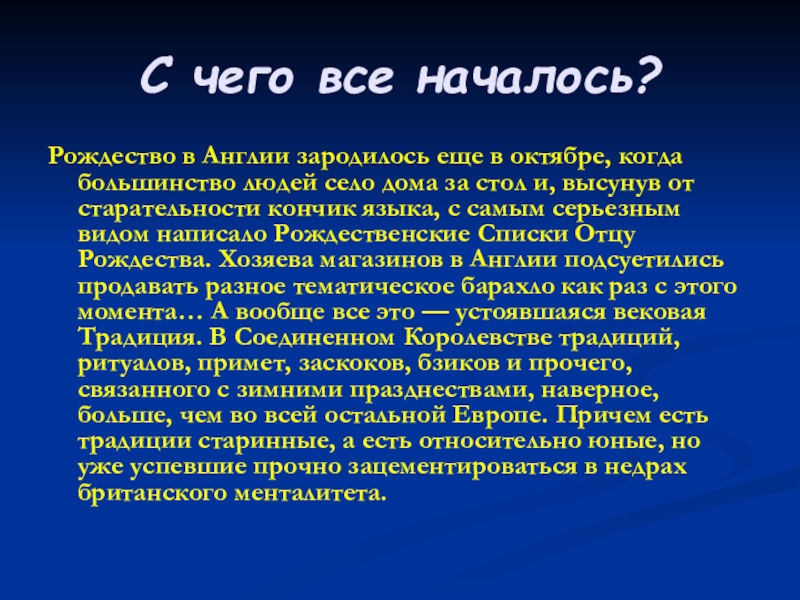 С чего все началось?

Рождество в Англии зародилось еще в октябре, когда большинство людей село дома за стол и, высунув от старательности кончик языка, с самым серьезным видом написало Рождественские Списки Отцу Рождества. Хозяева магазинов в Англии подсуетились продавать разное тематическое барахло как раз с этого момента… А вообще все это — устоявшаяся вековая Традиция. В Соединенном Королевстве традиций, ритуалов, примет, заскоков, бзиков и прочего, связанного с зимними празднествами, наверное, больше, чем во всей остальной Европе. Причем есть традиции старинные, а есть относительно юные, но уже успевшие прочно зацементироваться в недрах британского менталитета.